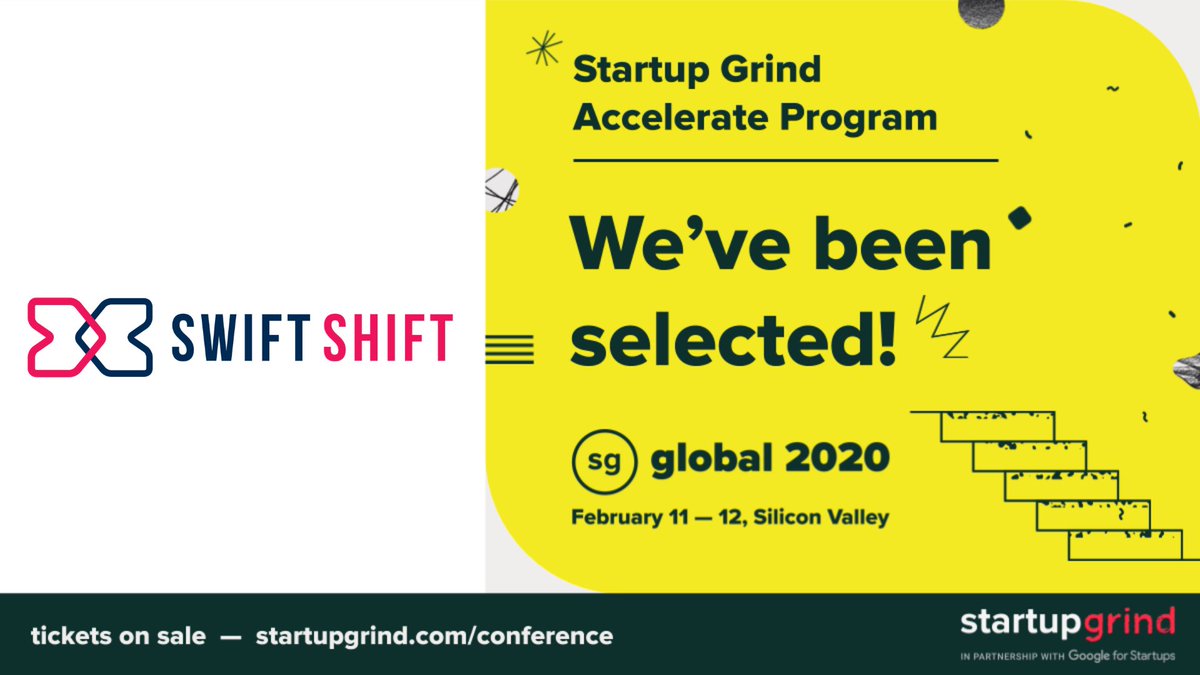 SWIFT SHIFT

Startup Grind Accelerate Program

We've been selected!

sg global 2020

February 11 — 12, Silicon Valley

tickets on sale — startupgrind.com/conference

startupgrind
IN PARTNERSHIP WITH Google for Startups